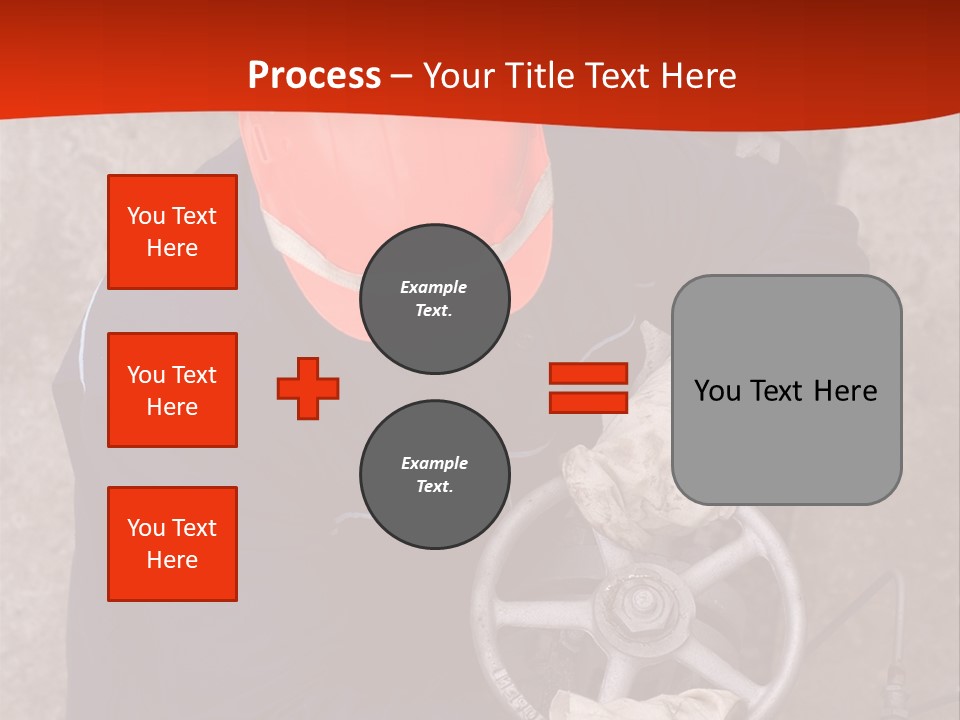 Process – Your Title Text Here

You Text Here

You Text Here

You Text Here

Example Text.

Example Text.

You Text Here